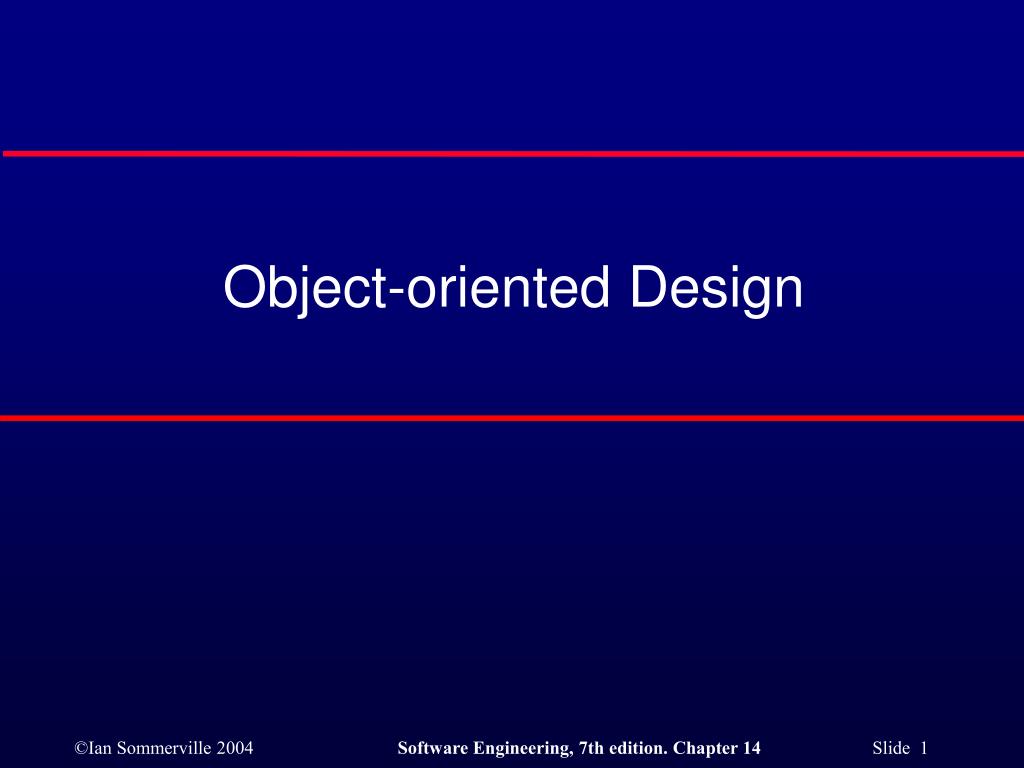 Object-oriented Design

©Ian Sommerville 2004

Software Engineering, 7th edition. Chapter 14

Slide 1